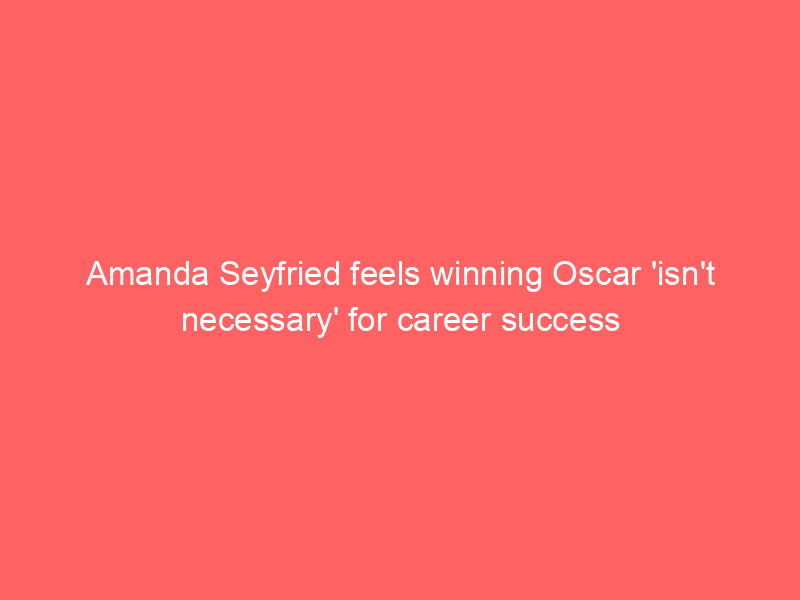 Amanda Seyfried feels winning Oscar 'isn't necessary' for career success